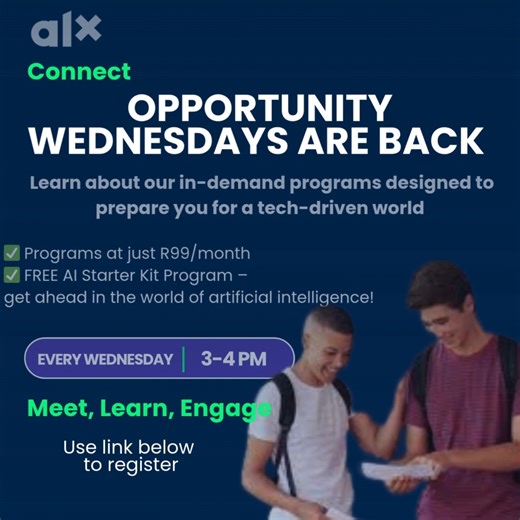 alx
Connect

OPPORTUNITY WEDNESDAYS ARE BACK

Learn about our in-demand programs designed to prepare you for a tech-driven world

✅ Programs at just R99/month
✅ FREE AI Starter Kit Program – get ahead in the world of artificial intelligence!

EVERY WEDNESDAY | 3-4 PM

Meet, Learn, Engage

Use link below to register